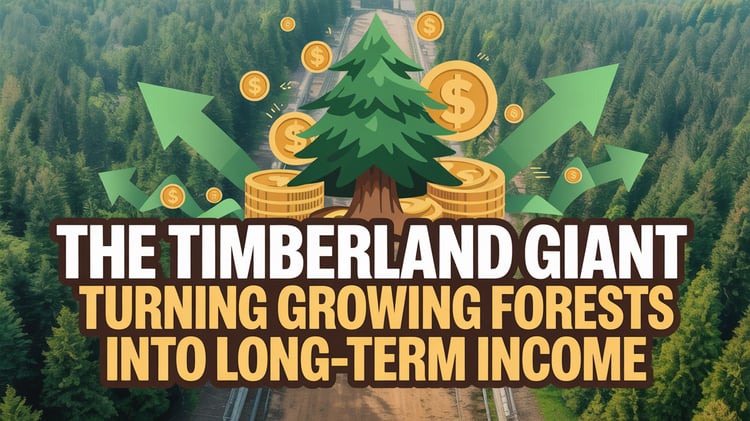 THE TIMBERLAND GIANT
TURNING GROWING FORESTS INTO LONG-TERM INCOME